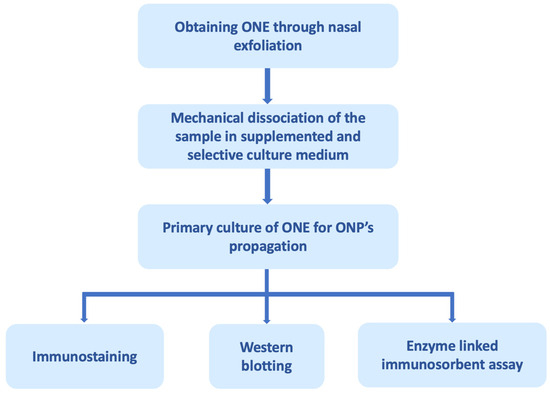 Obtaining ONE through nasal exfoliation

Mechanical dissociation of the sample in supplemented and selective culture medium

Primary culture of ONE for ONP's propagation

Immunostaining

Western blotting

Enzyme linked immunosorbent assay